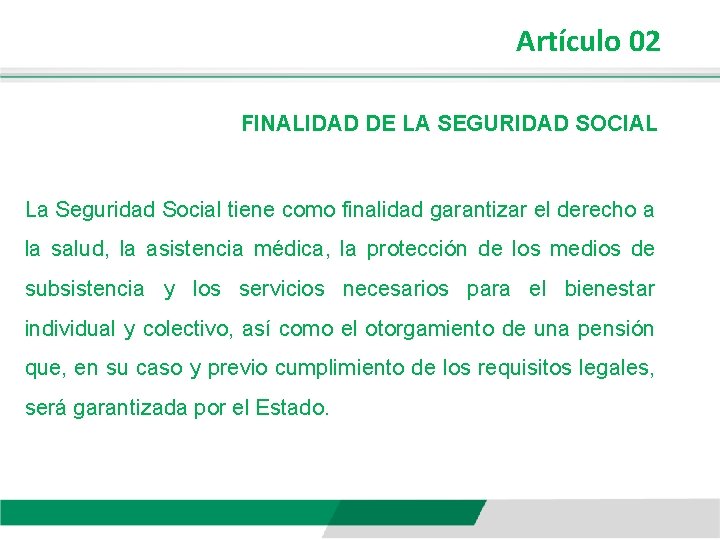 Artículo 02

FINALIDAD DE LA SEGURIDAD SOCIAL

La Seguridad Social tiene como finalidad garantizar el derecho a la salud, la asistencia médica, la protección de los medios de subsistencia y los servicios necesarios para el bienestar individual y colectivo, así como el otorgamiento de una pensión que, en su caso y previo cumplimiento de los requisitos legales, será garantizada por el Estado.